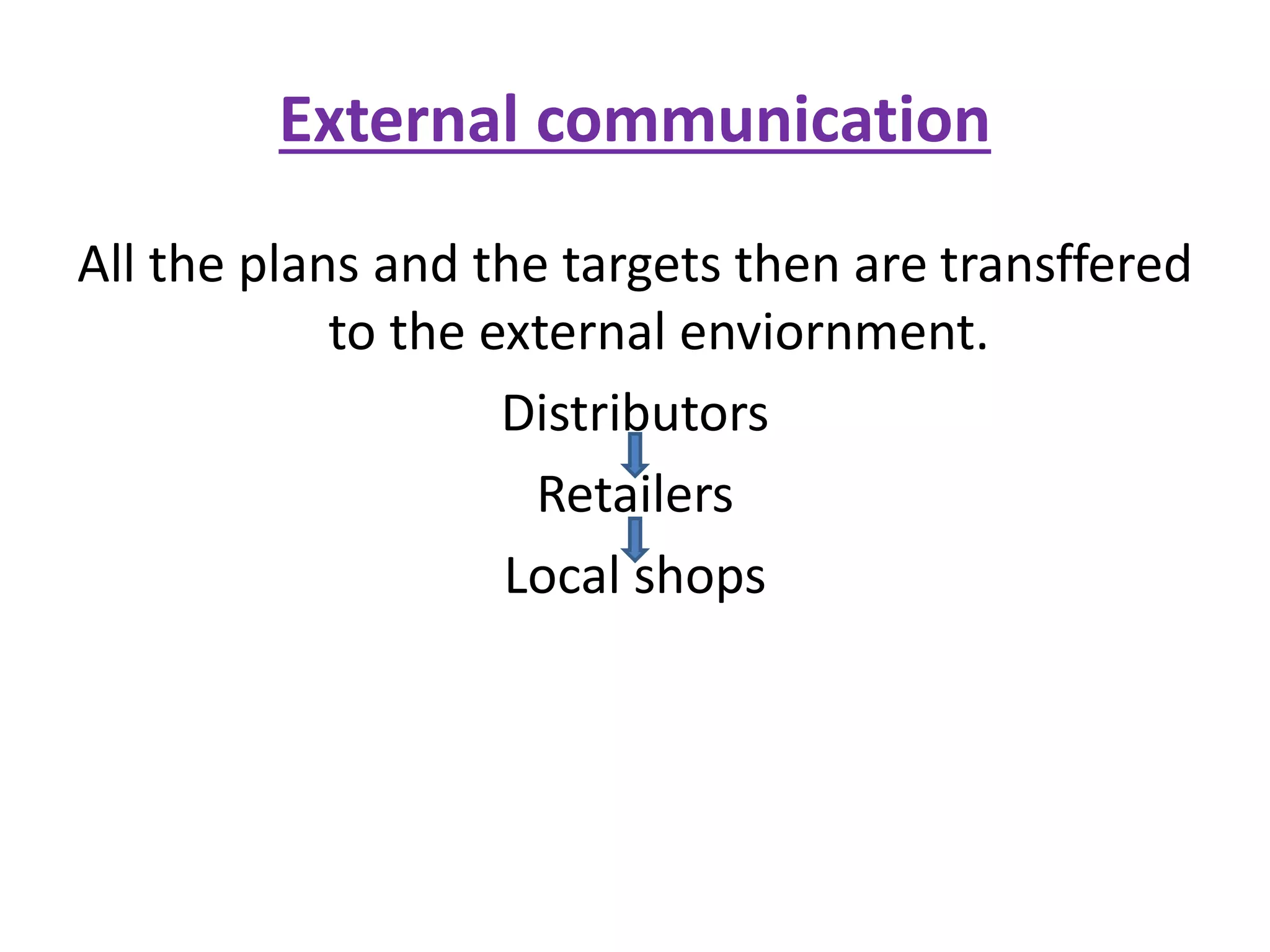 External communication

All the plans and the targets then are transffered to the external enviornment.

Distributors

Retailers

Local shops